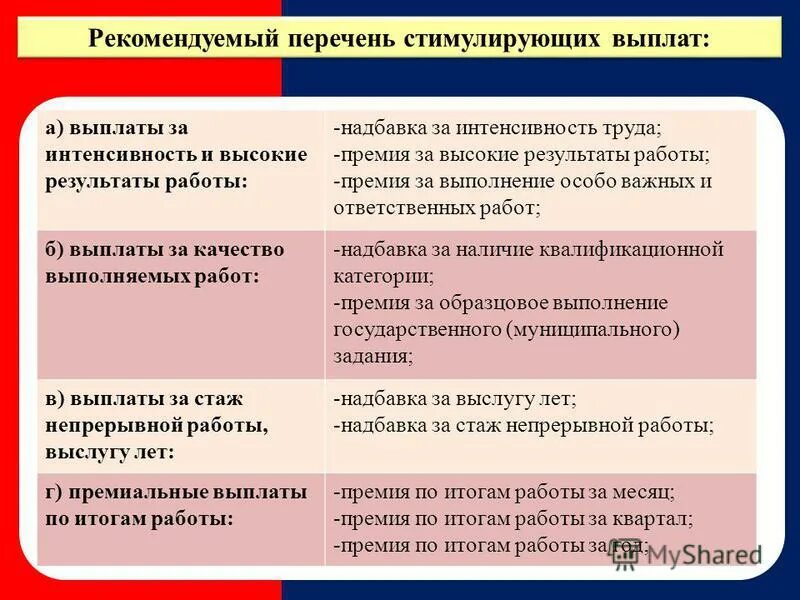 Рекомендуемый перечень стимулирующих выплат:

| | |
|---|---|
| а) выплаты за интенсивность и высокие результаты работы: | -надбавка за интенсивность труда; -премия за высокие результаты работы; -премия за выполнение особо важных и ответственных работ; |
| б) выплаты за качество выполняемых работ: | -надбавка за наличие квалификационной категории; -премия за образцовое выполнение государственного (муниципального) задания; |
| в) выплаты за стаж непрерывной работы, выслугу лет: | -надбавка за выслугу лет; -надбавка за стаж непрерывной работы; |
| г) премиальные выплаты по итогам работы: | -премия по итогам работы за месяц; -премия по итогам работы за квартал; -премия по итогам работы за год; |

MyShared